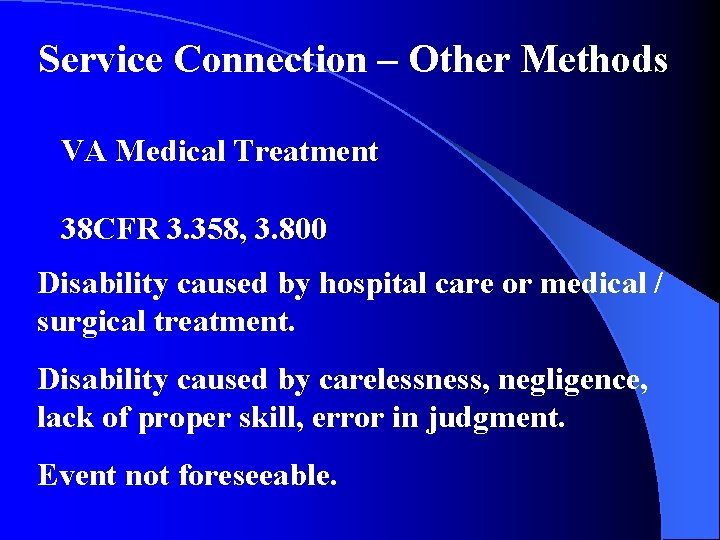 Service Connection – Other Methods

VA Medical Treatment

38CFR 3.358, 3.800

Disability caused by hospital care or medical / surgical treatment.

Disability caused by carelessness, negligence, lack of proper skill, error in judgment.

Event not foreseeable.